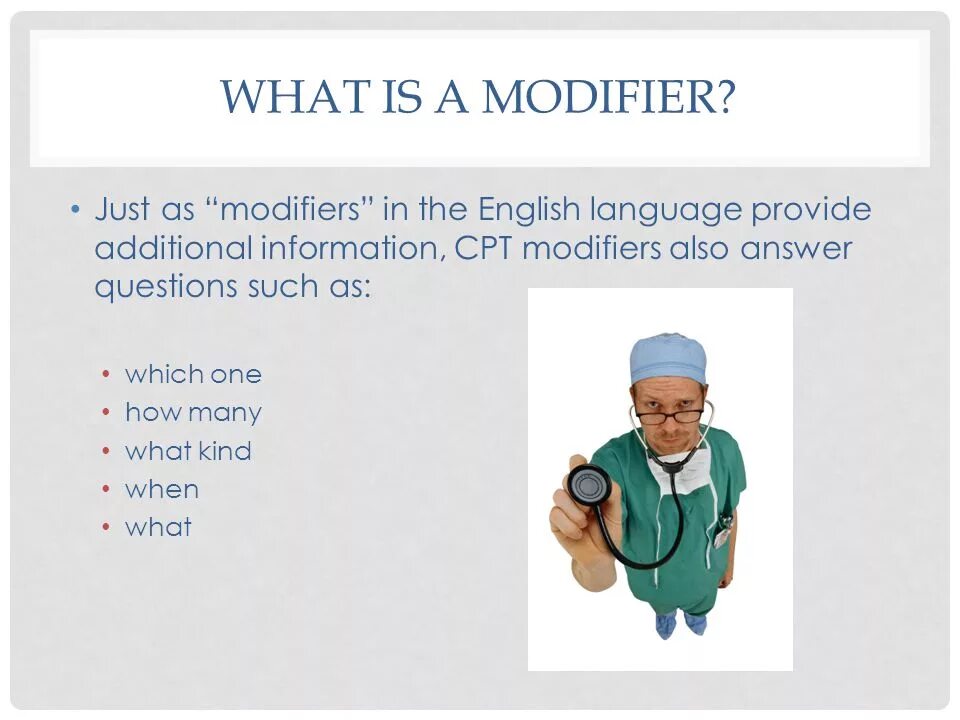 WHAT IS A MODIFIER?

• Just as "modifiers" in the English language provide additional information, CPT modifiers also answer questions such as:

• which one
• how many
• what kind
• when
• what